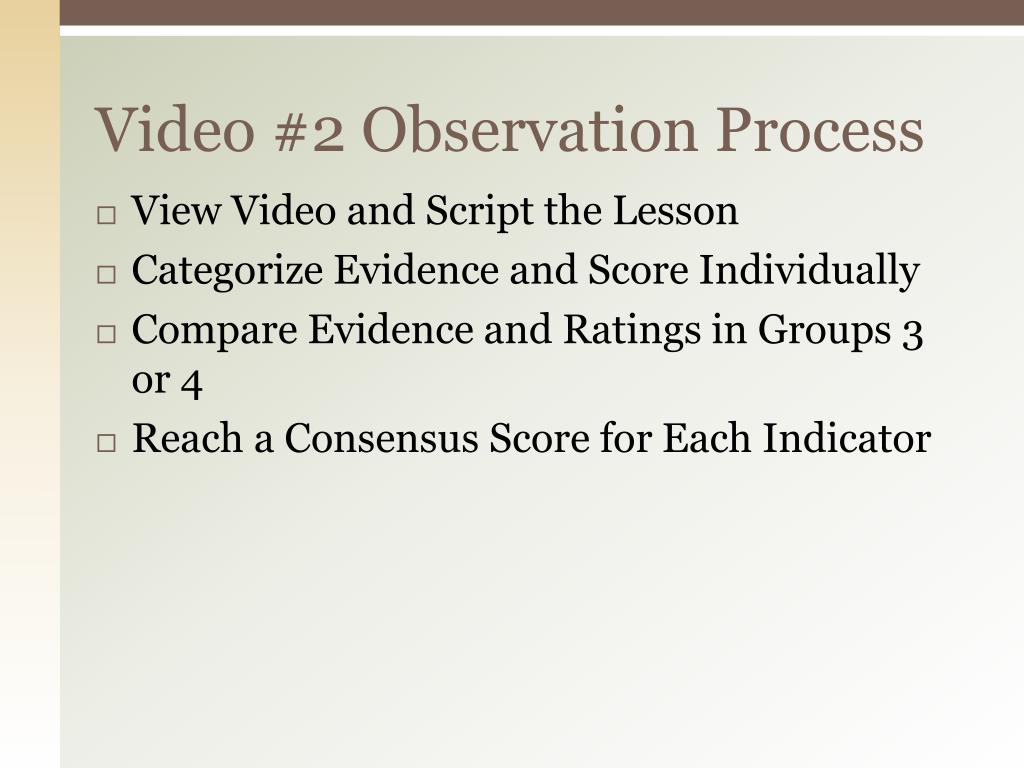 Video #2 Observation Process

□ View Video and Script the Lesson
□ Categorize Evidence and Score Individually
□ Compare Evidence and Ratings in Groups 3 or 4
□ Reach a Consensus Score for Each Indicator